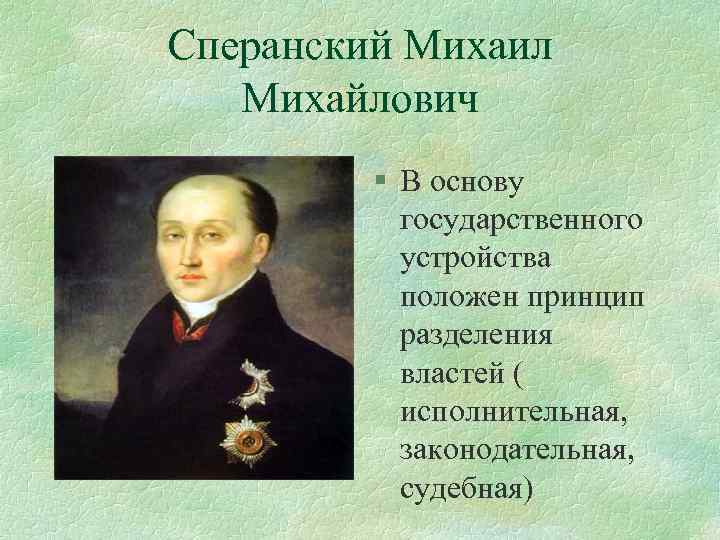 Сперанский Михаил Михайлович

▪ В основу государственного устройства положен принцип разделения властей ( исполнительная, законодательная, судебная)